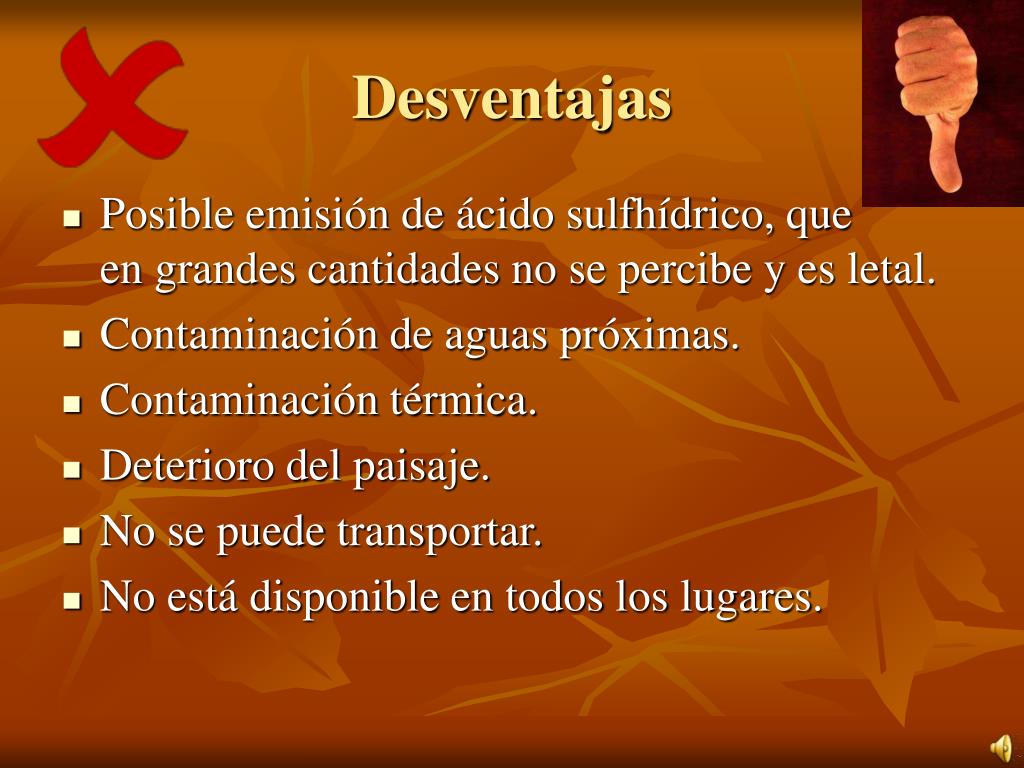 Desventajas

- Posible emisión de ácido sulfhídrico, que en grandes cantidades no se percibe y es letal.
- Contaminación de aguas próximas.
- Contaminación térmica.
- Deterioro del paisaje.
- No se puede transportar.
- No está disponible en todos los lugares.